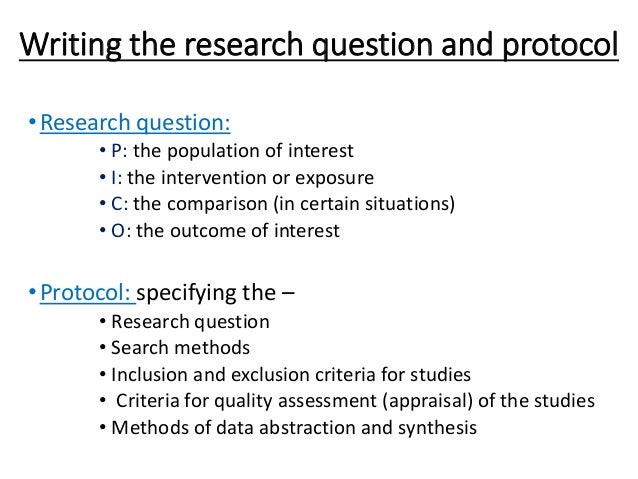 Writing the research question and protocol

• Research question:
• P: the population of interest
• I: the intervention or exposure
• C: the comparison (in certain situations)
• O: the outcome of interest

• Protocol: specifying the –
• Research question
• Search methods
• Inclusion and exclusion criteria for studies
• Criteria for quality assessment (appraisal) of the studies
• Methods of data abstraction and synthesis